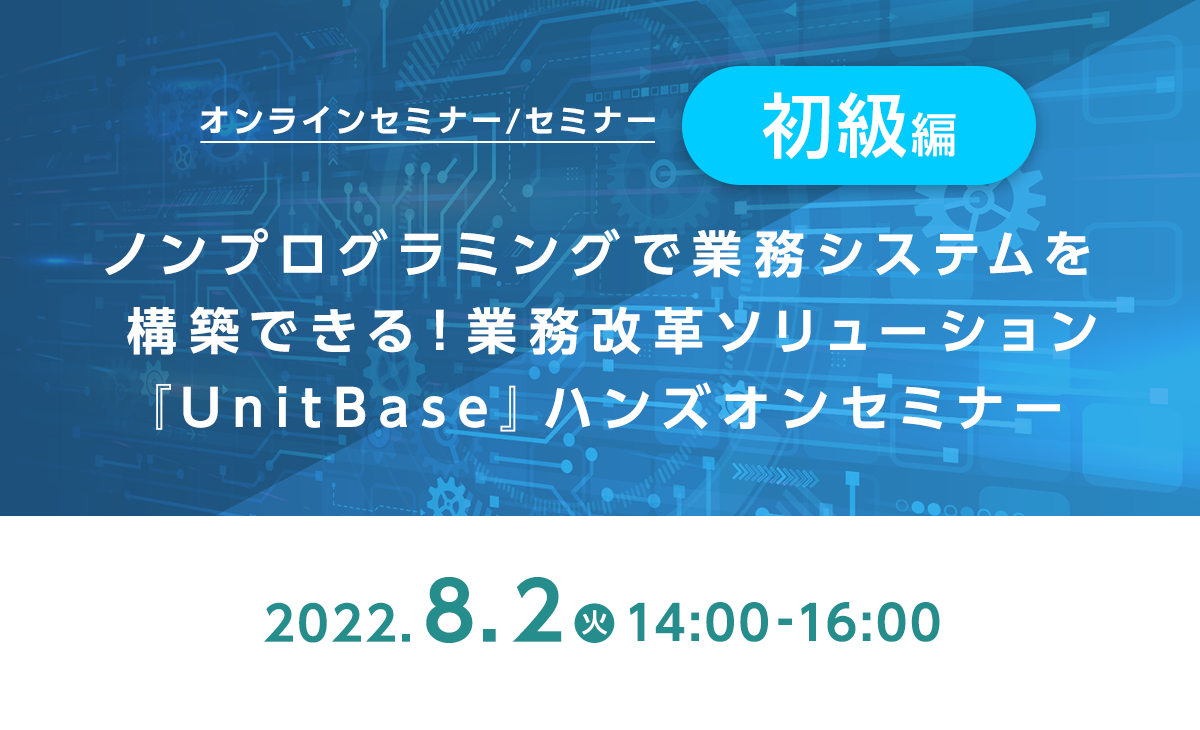 オンラインセミナー/セミナー

初級編

ノンプログラミングで業務システムを構築できる！業務改革ソリューション『UnitBase』ハンズオンセミナー

2022.8.2 火 14:00-16:00